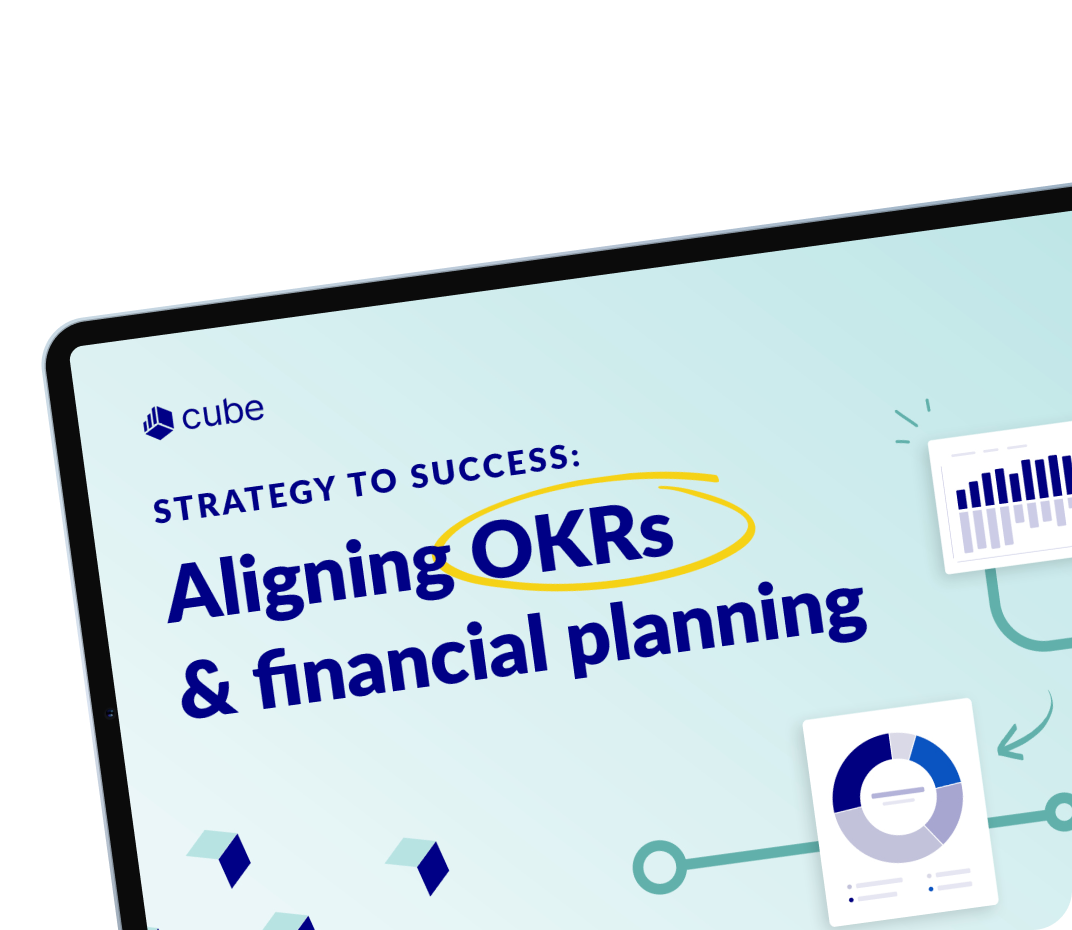 cube

STRATEGY TO SUCCESS:

Aligning OKRs & financial planning